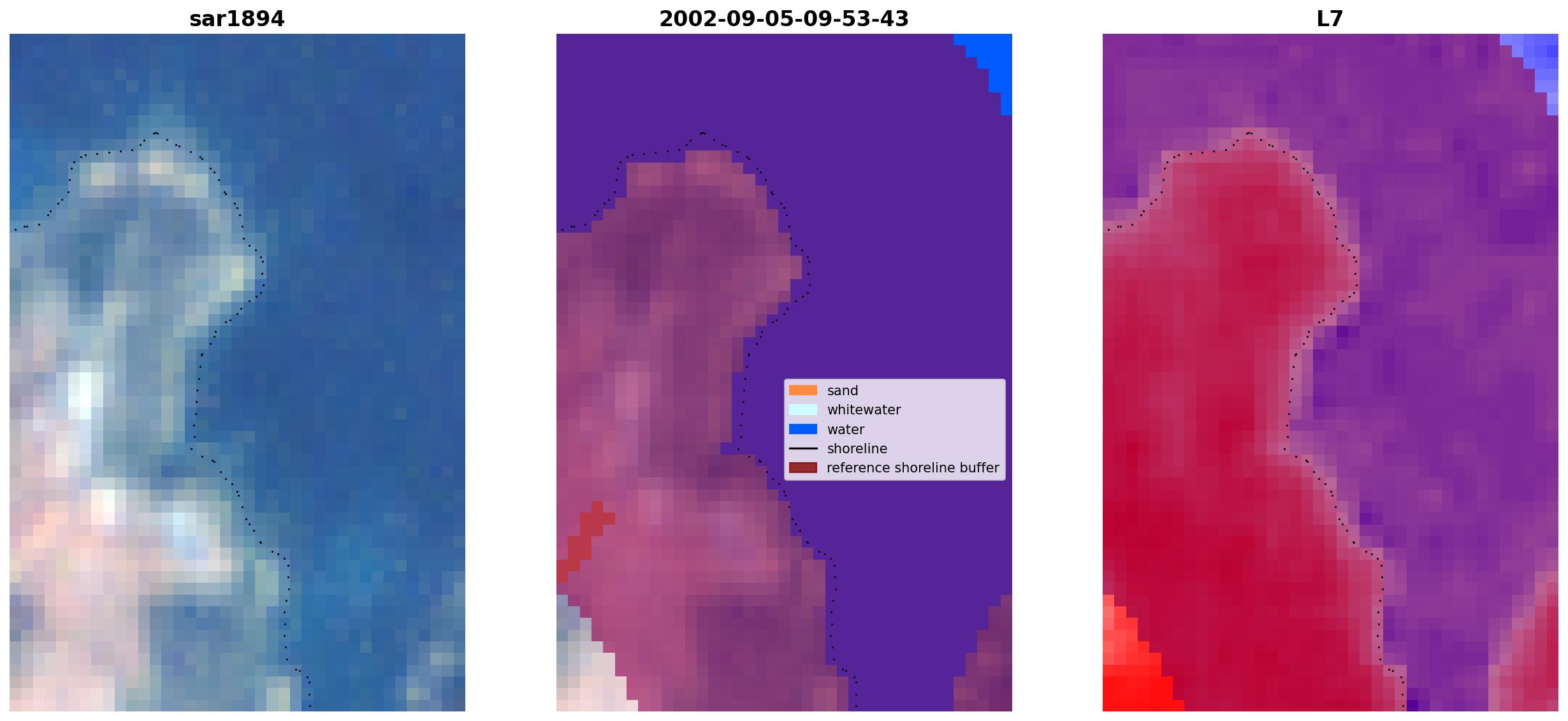 sar1894

2002-09-05-09-53-43

sand
whitewater
water
shoreline
reference shoreline buffer

L7